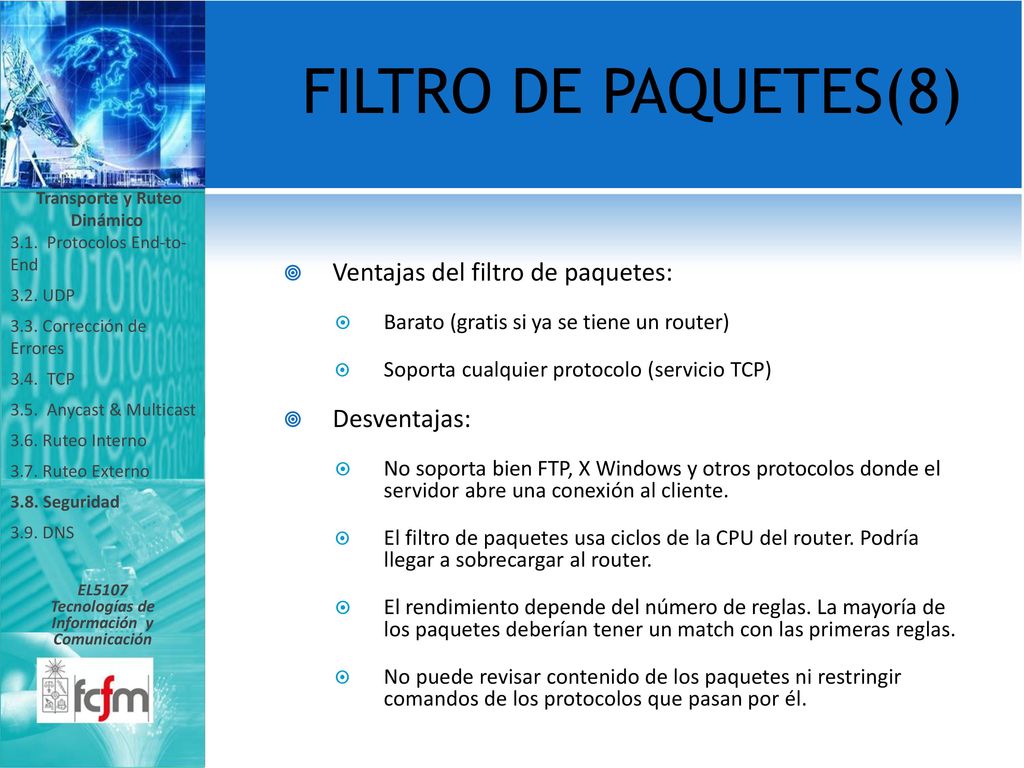 FILTRO DE PAQUETES(8)

Transporte y Ruteo Dinámico

3.1. Protocolos End-to-End

3.2. UDP

3.3. Corrección de Errores

3.4. TCP

3.5. Anycast & Multicast

3.6. Ruteo Interno

3.7. Ruteo Externo

3.8. Seguridad

3.9. DNS

EL5107 Tecnologías de Información y Comunicación

fcfm

Ventajas del filtro de paquetes:

Barato (gratis si ya se tiene un router)

Soporta cualquier protocolo (servicio TCP)

Desventajas:

No soporta bien FTP, X Windows y otros protocolos donde el servidor abre una conexión al cliente.

El filtro de paquetes usa ciclos de la CPU del router. Podría llegar a sobrecargar al router.

El rendimiento depende del número de reglas. La mayoría de los paquetes deberían tener un match con las primeras reglas.

No puede revisar contenido de los paquetes ni restringir comandos de los protocolos que pasan por él.